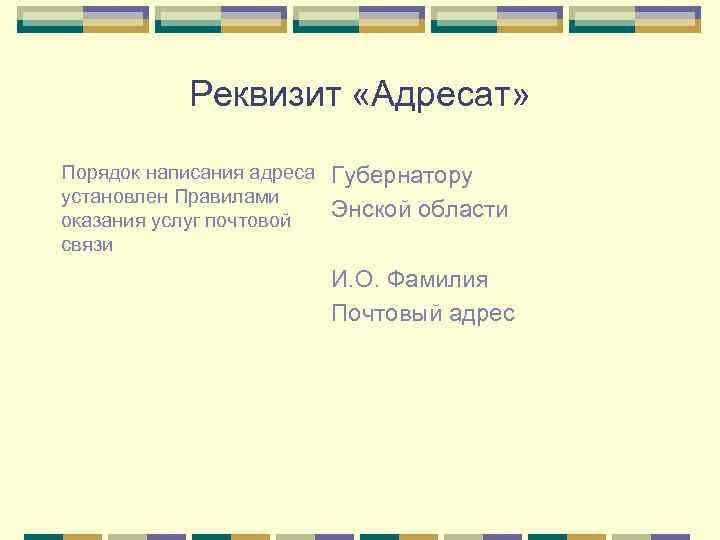 Реквизит «Адресат»

Порядок написания адреса установлен Правилами оказания услуг почтовой связи

Губернатору
Энской области

И.О. Фамилия
Почтовый адрес